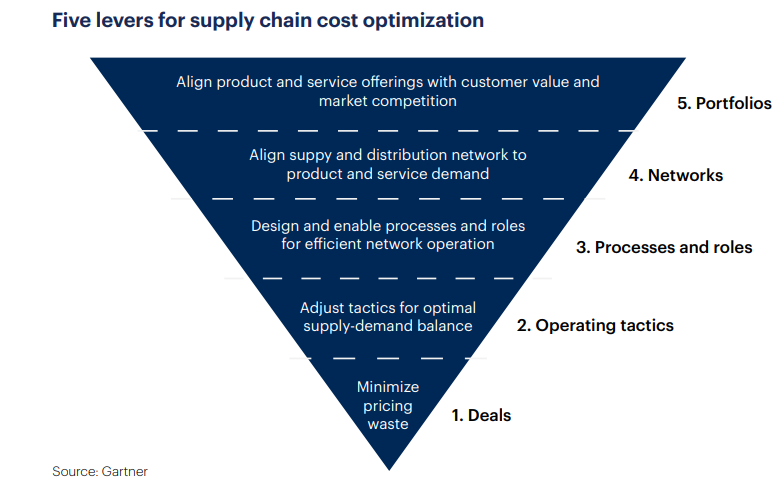 Five levers for supply chain cost optimization

Align product and service offerings with customer value and market competition

5. Portfolios

Align suppy and distribution network to product and service demand

4. Networks

Design and enable processes and roles for efficient network operation

3. Processes and roles

Adjust tactics for optimal supply-demand balance

2. Operating tactics

Minimize pricing waste

1. Deals

Source: Gartner